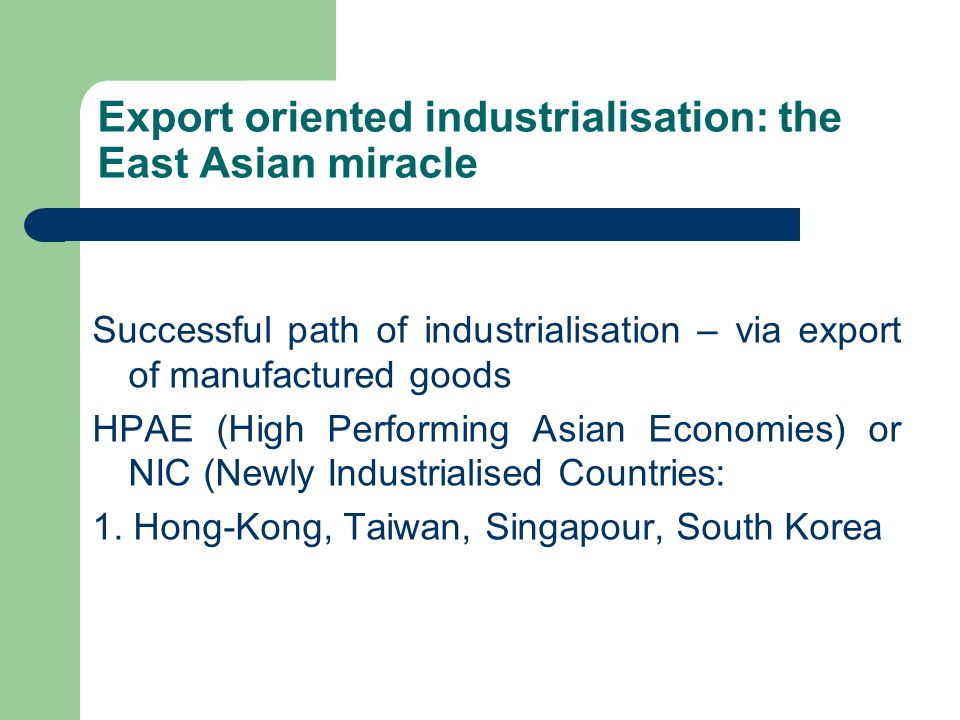 Export oriented industrialisation: the East Asian miracle

Successful path of industrialisation – via export of manufactured goods

HPAE (High Performing Asian Economies) or NIC (Newly Industrialised Countries:

1. Hong-Kong, Taiwan, Singapour, South Korea